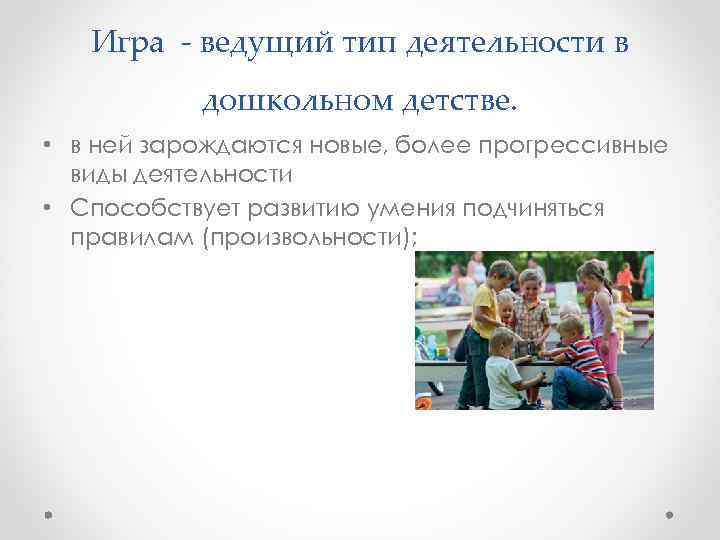 Игра - ведущий тип деятельности в дошкольном детстве.

• в ней зарождаются новые, более прогрессивные виды деятельности
• Способствует развитию умения подчиняться правилам (произвольности);